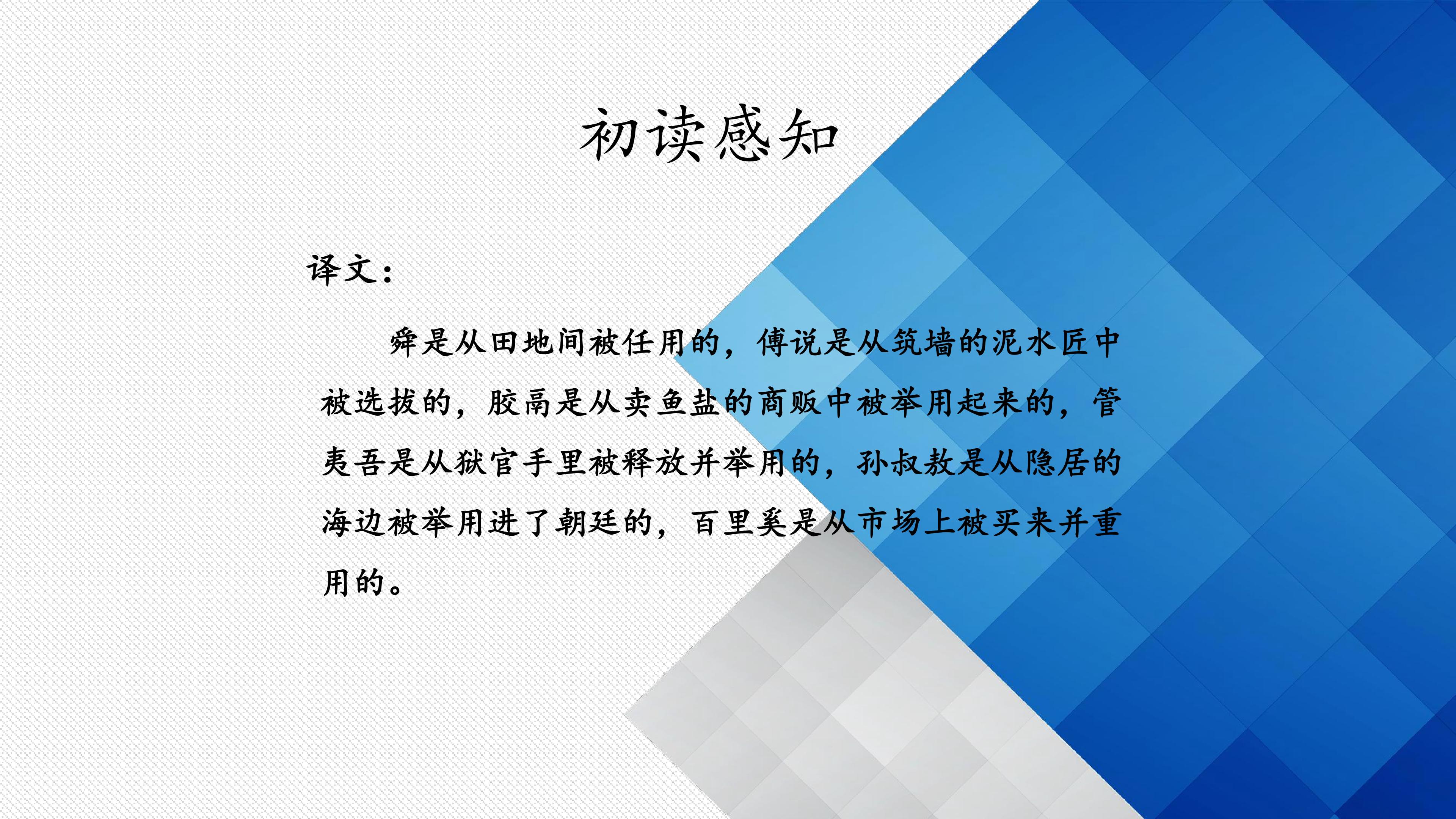 初读感知

译文：

舜是从田地间被任用的，傅说是从筑墙的泥水匠中被选拔的，胶鬲是从卖鱼盐的商贩中被举用起来的，管夷吾是从狱官手里被释放并举用的，孙叔敖是从隐居的海边被举用进了朝廷的，百里奚是从市场上被买来并重用的。